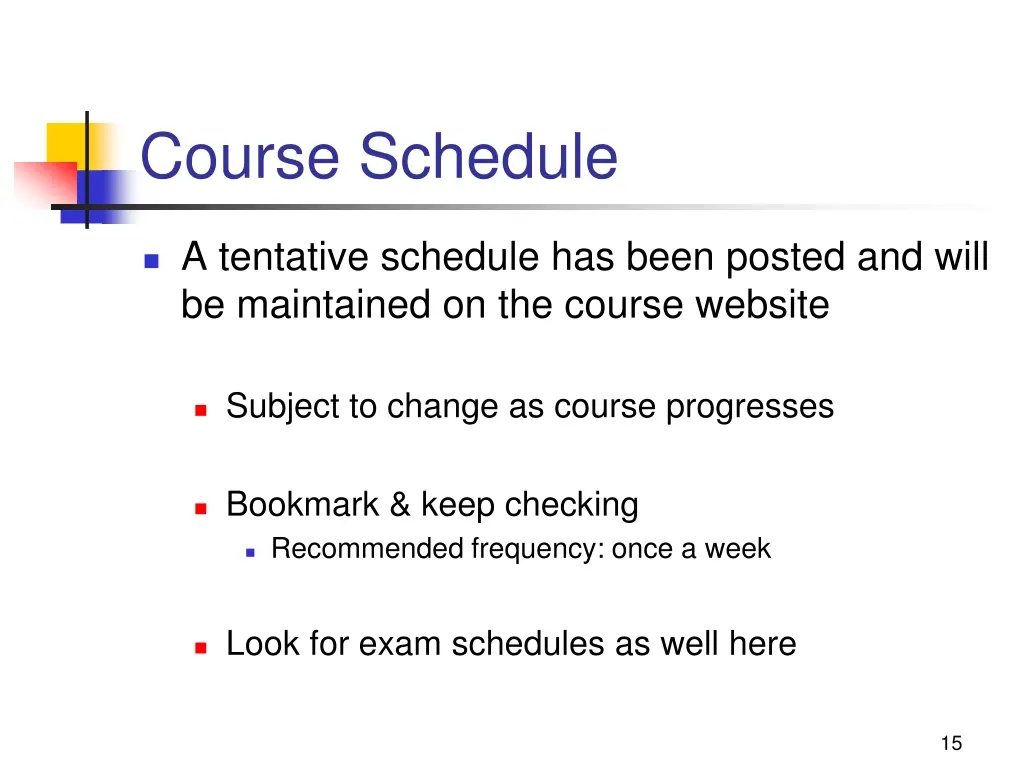 Course Schedule

A tentative schedule has been posted and will be maintained on the course website

Subject to change as course progresses

Bookmark & keep checking

Recommended frequency: once a week

Look for exam schedules as well here

15